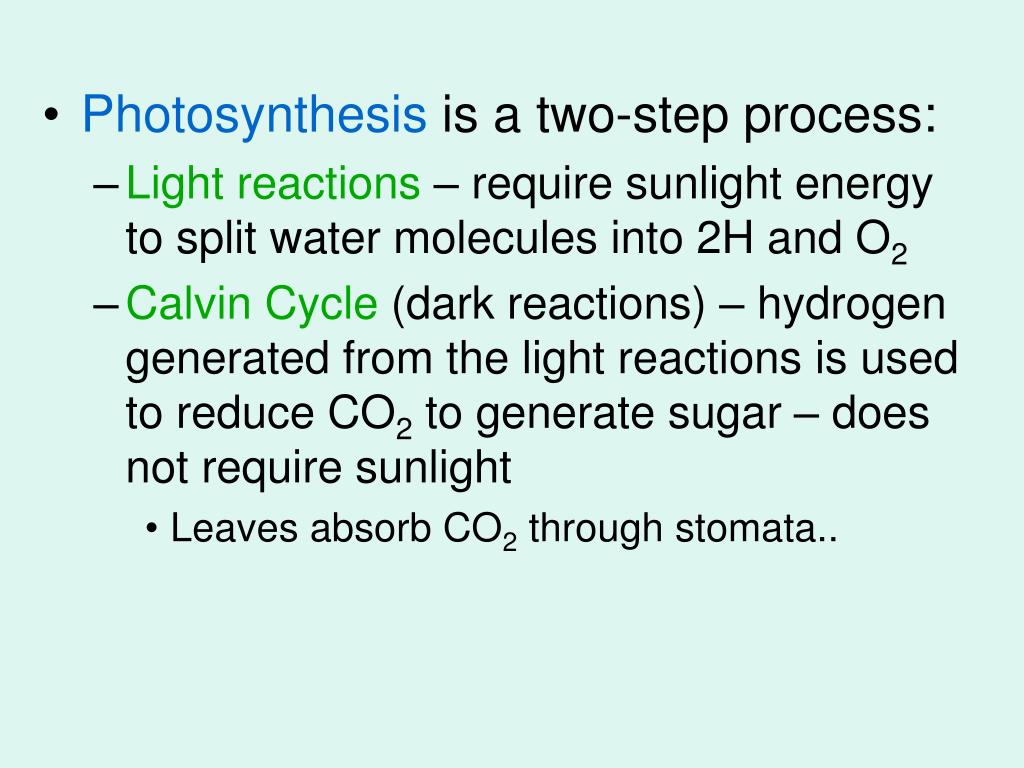 • Photosynthesis is a two-step process:

– Light reactions – require sunlight energy to split water molecules into 2H and $O_2$

– Calvin Cycle (dark reactions) – hydrogen generated from the light reactions is used to reduce $CO_2$ to generate sugar – does not require sunlight

• Leaves absorb $CO_2$ through stomata..